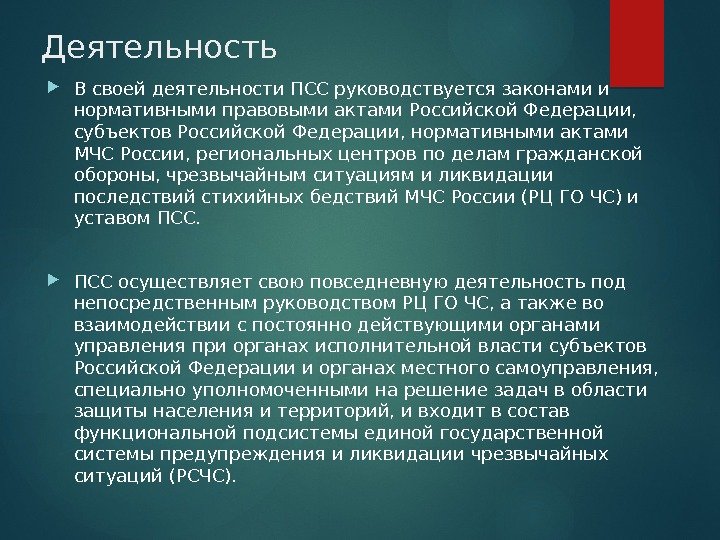 Деятельность

В своей деятельности ПСС руководствуется законами и нормативными правовыми актами Российской Федерации, субъектов Российской Федерации, нормативными актами МЧС России, региональных центров по делам гражданской обороны, чрезвычайным ситуациям и ликвидации последствий стихийных бедствий МЧС России (РЦ ГО ЧС) и уставом ПСС.

ПСС осуществляет свою повседневную деятельность под непосредственным руководством РЦ ГО ЧС, а также во взаимодействии с постоянно действующими органами управления при органах исполнительной власти субъектов Российской Федерации и органах местного самоуправления, специально уполномоченными на решение задач в области защиты населения и территорий, и входит в состав функциональной подсистемы единой государственной системы предупреждения и ликвидации чрезвычайных ситуаций (РСЧС).